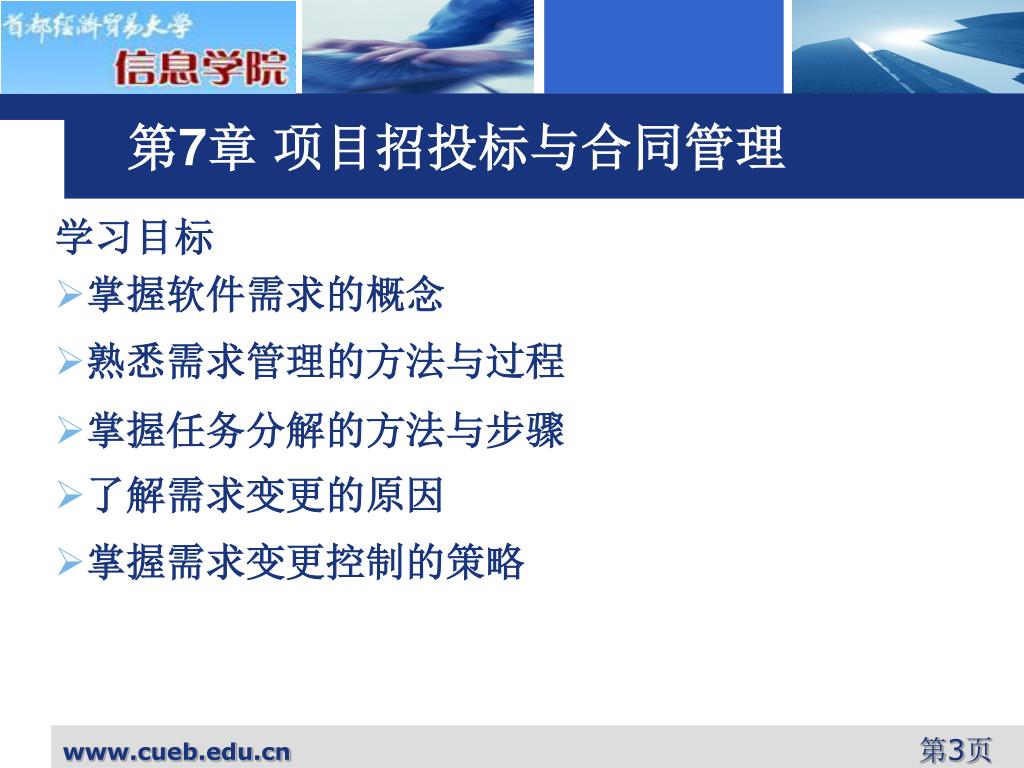 首都经济贸易大学
信息学院

第7章 项目招投标与合同管理

学习目标
➢掌握软件需求的概念
➢熟悉需求管理的方法与过程
➢掌握任务分解的方法与步骤
➢了解需求变更的原因
➢掌握需求变更控制的策略

www.cueb.edu.cn
第3页